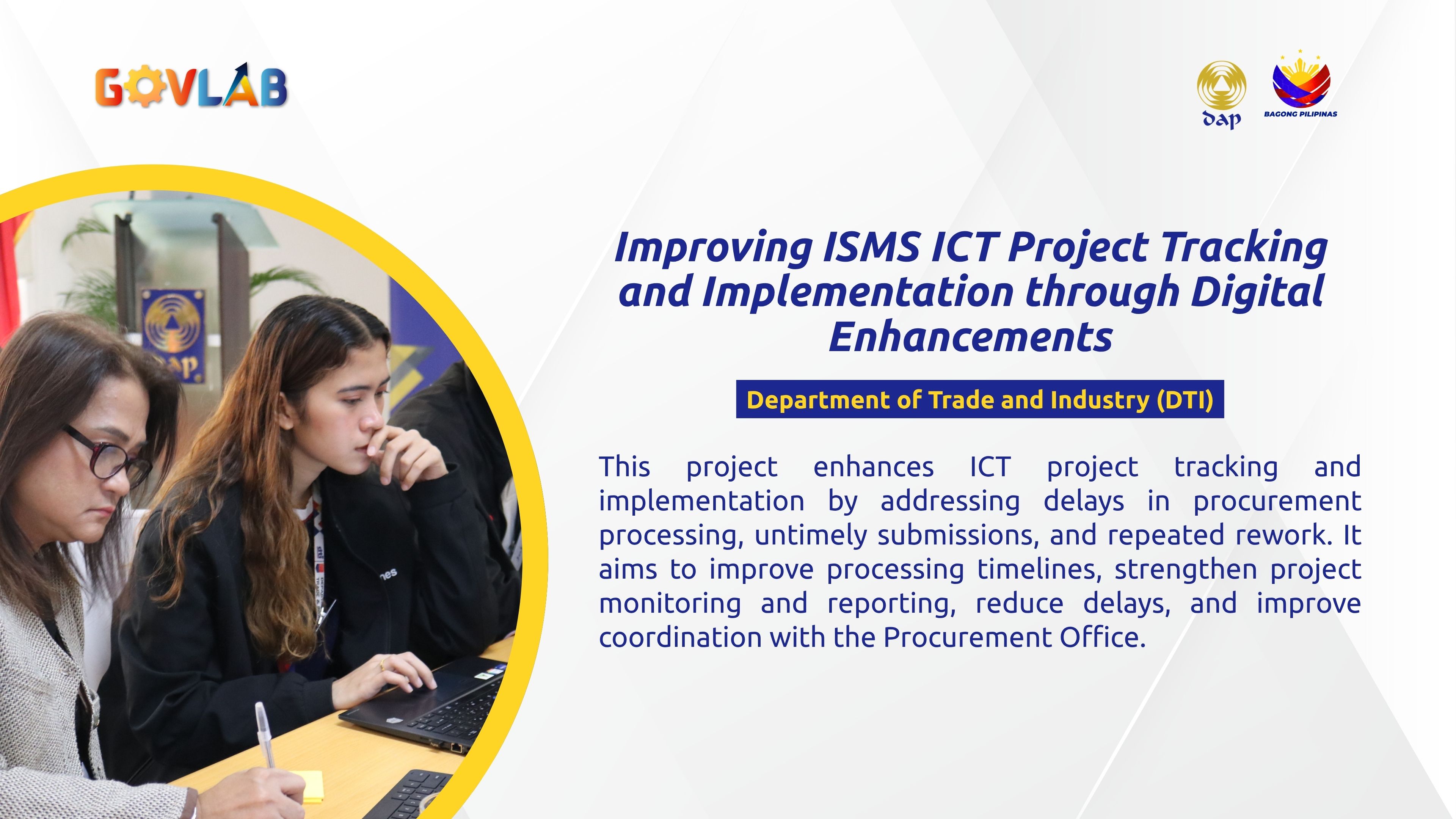 GOVLAB

dap

BAGONG PILIPINAS

Improving ISMS ICT Project Tracking and Implementation through Digital Enhancements

Department of Trade and Industry (DTI)

This project enhances ICT project tracking and implementation by addressing delays in procurement processing, untimely submissions, and repeated rework. It aims to improve processing timelines, strengthen project monitoring and reporting, reduce delays, and improve coordination with the Procurement Office.